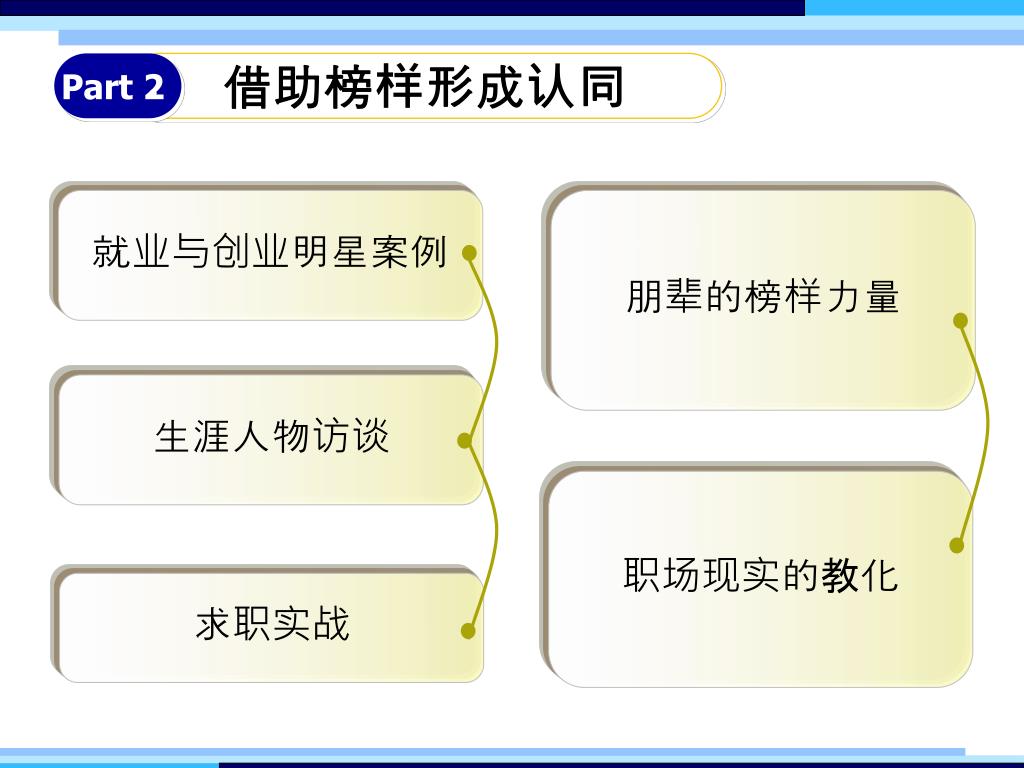 Part 2 借助榜样形成认同

就业与创业明星案例

生涯人物访谈

求职实战

朋辈的榜样力量

职场现实的教化